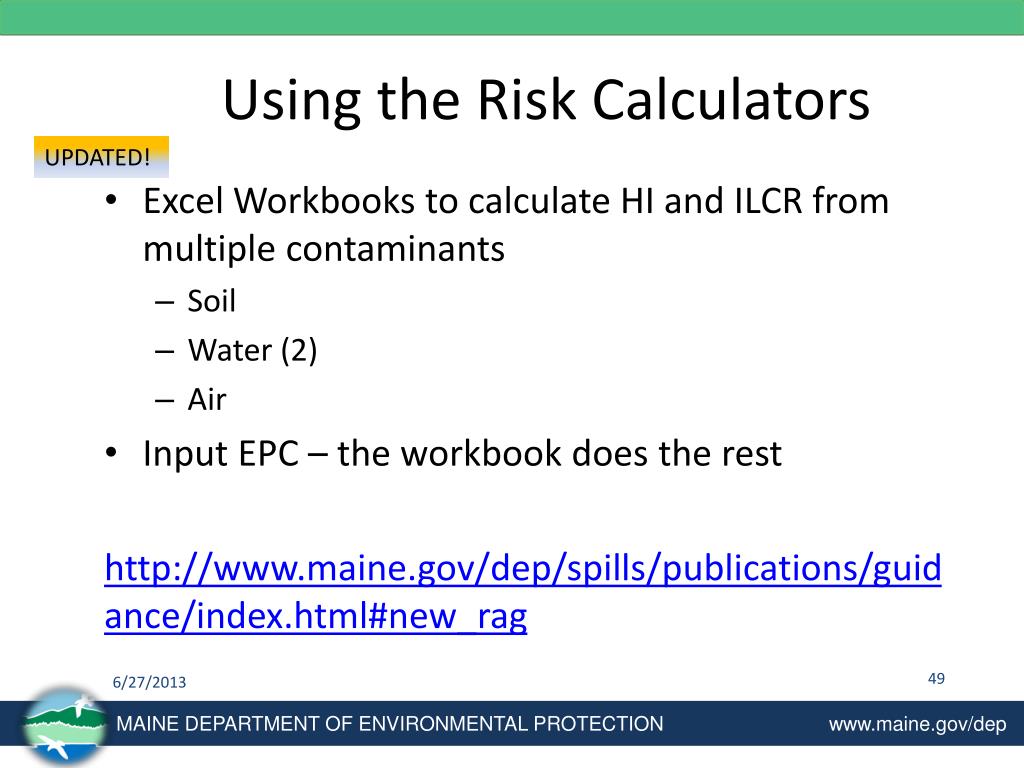 Using the Risk Calculators

UPDATED!

• Excel Workbooks to calculate HI and ILCR from multiple contaminants
– Soil
– Water (2)
– Air
• Input EPC – the workbook does the rest

http://www.maine.gov/dep/spills/publications/guidance/index.html#new_rag

6/27/2013

49

MAINE DEPARTMENT OF ENVIRONMENTAL PROTECTION

www.maine.gov/dep